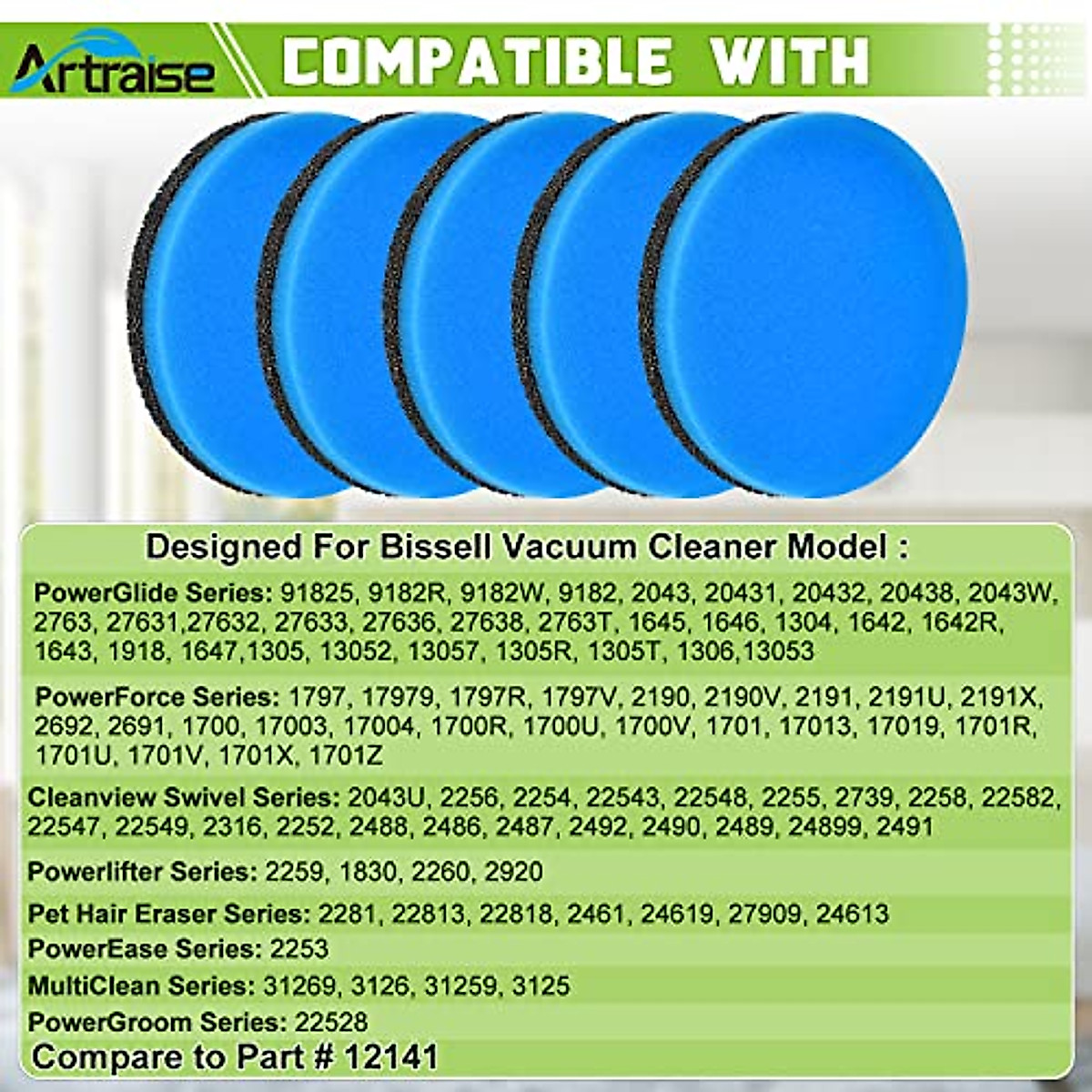 Artraise

COMPATIBLE WITH

Designed For Bissell Vacuum Cleaner Model :

PowerGlide Series: 91825, 9182R, 9182W, 9182, 2043, 20431, 20432, 20438, 2043W, 2763, 27631,27632, 27633, 27636, 27638, 2763T, 1645, 1646, 1304, 1642, 1642R, 1643, 1918, 1647,1305, 13052, 13057, 1305R, 1305T, 1306,13053

PowerForce Series: 1797, 17979, 1797R, 1797V, 2190, 2190V, 2191, 2191U, 2191X, 2692, 2691, 1700, 17003, 17004, 1700R, 1700U, 1700V, 1701, 17013, 17019, 1701R, 1701U, 1701V, 1701X, 1701Z

Cleanview Swivel Series: 2043U, 2256, 2254, 22543, 22548, 2255, 2739, 2258, 22582, 22547, 22549, 2316, 2252, 2488, 2486, 2487, 2492, 2490, 2489, 24899, 2491

Powerlifter Series: 2259, 1830, 2260, 2920

Pet Hair Eraser Series: 2281, 22813, 22818, 2461, 24619, 27909, 24613

PowerEase Series: 2253

MultiClean Series: 31269, 3126, 31259, 3125

PowerGroom Series: 22528

Compare to Part # 12141